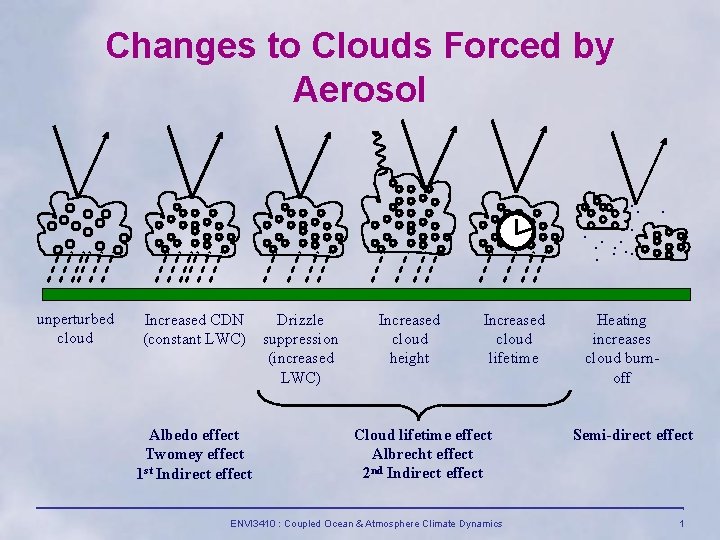 Changes to Clouds Forced by Aerosol

unperturbed cloud

Increased CDN (constant LWC)

Drizzle suppression (increased LWC)

Increased cloud height

Increased cloud lifetime

Heating increases cloud burn-off

Albedo effect
Twomey effect
1$^{st}$ Indirect effect

Cloud lifetime effect
Albrecht effect
2$^{nd}$ Indirect effect

Semi-direct effect

ENVI3410 : Coupled Ocean & Atmosphere Climate Dynamics

1